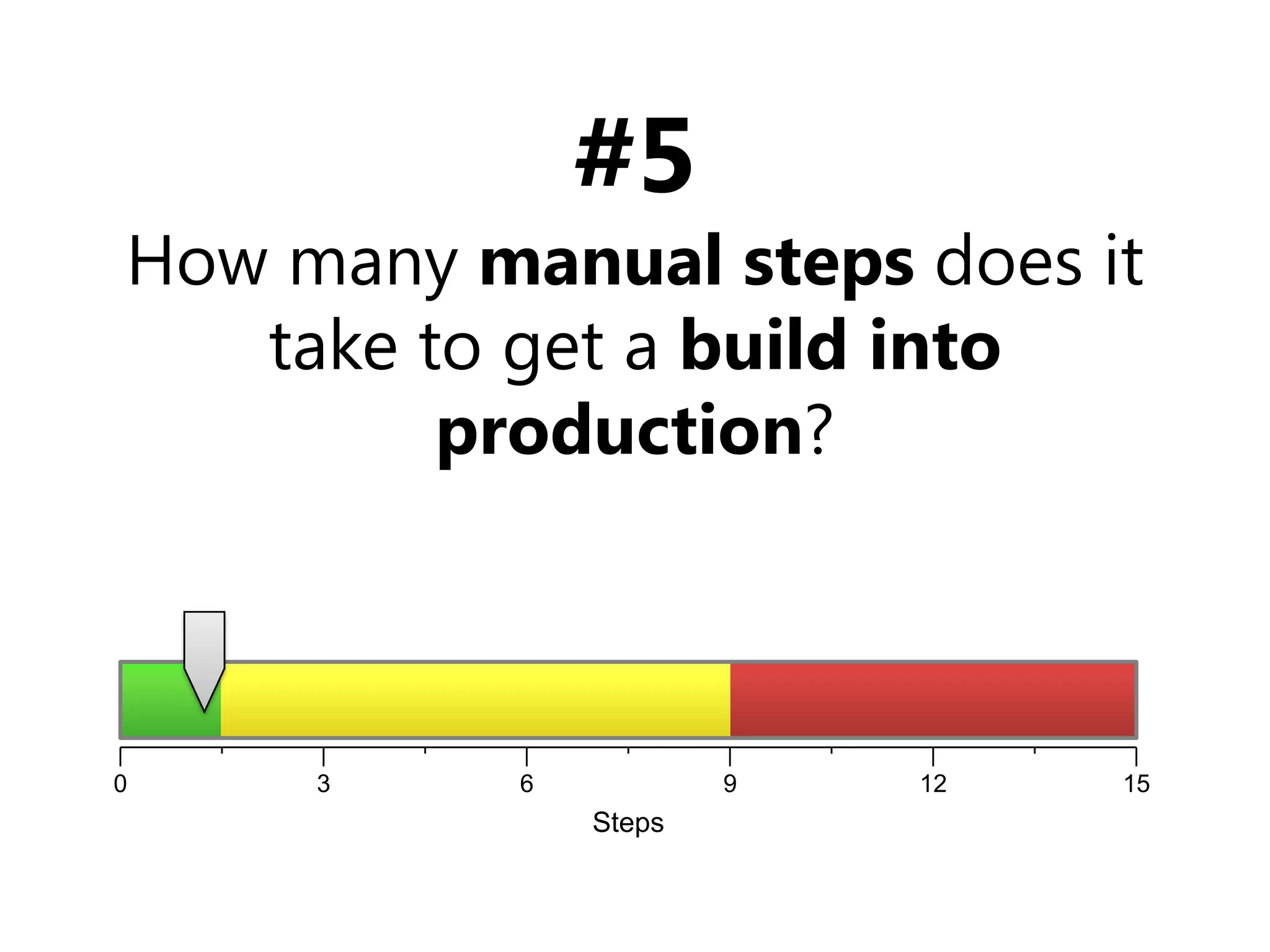 #5

How many manual steps does it take to get a build into production?

0
3
6
9
12
15
Steps